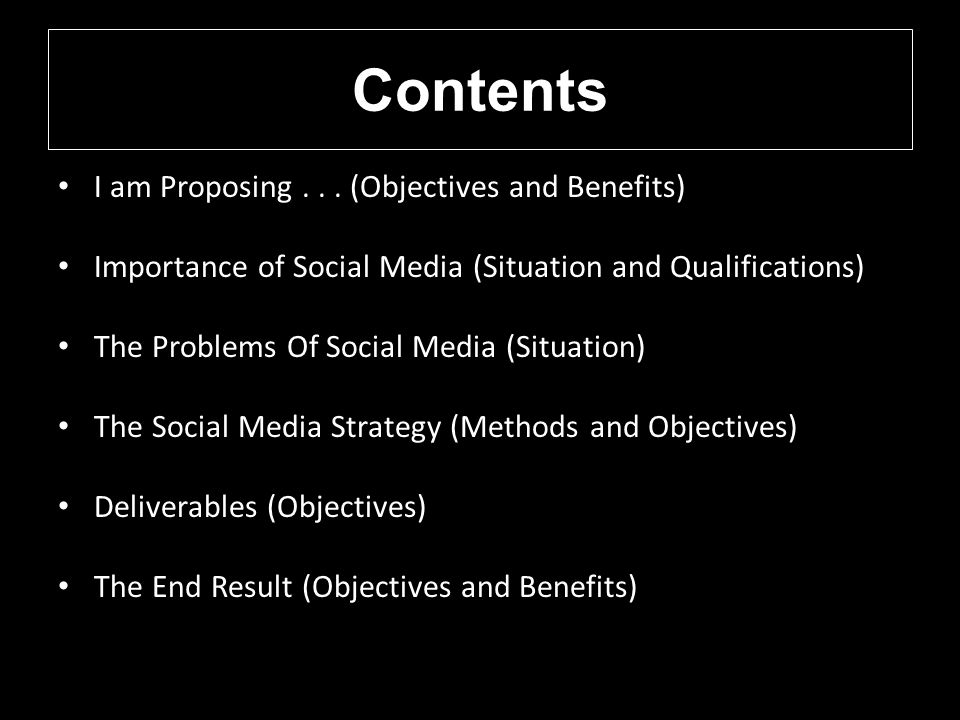 Contents

• I am Proposing . . . (Objectives and Benefits)

• Importance of Social Media (Situation and Qualifications)

• The Problems Of Social Media (Situation)

• The Social Media Strategy (Methods and Objectives)

• Deliverables (Objectives)

• The End Result (Objectives and Benefits)